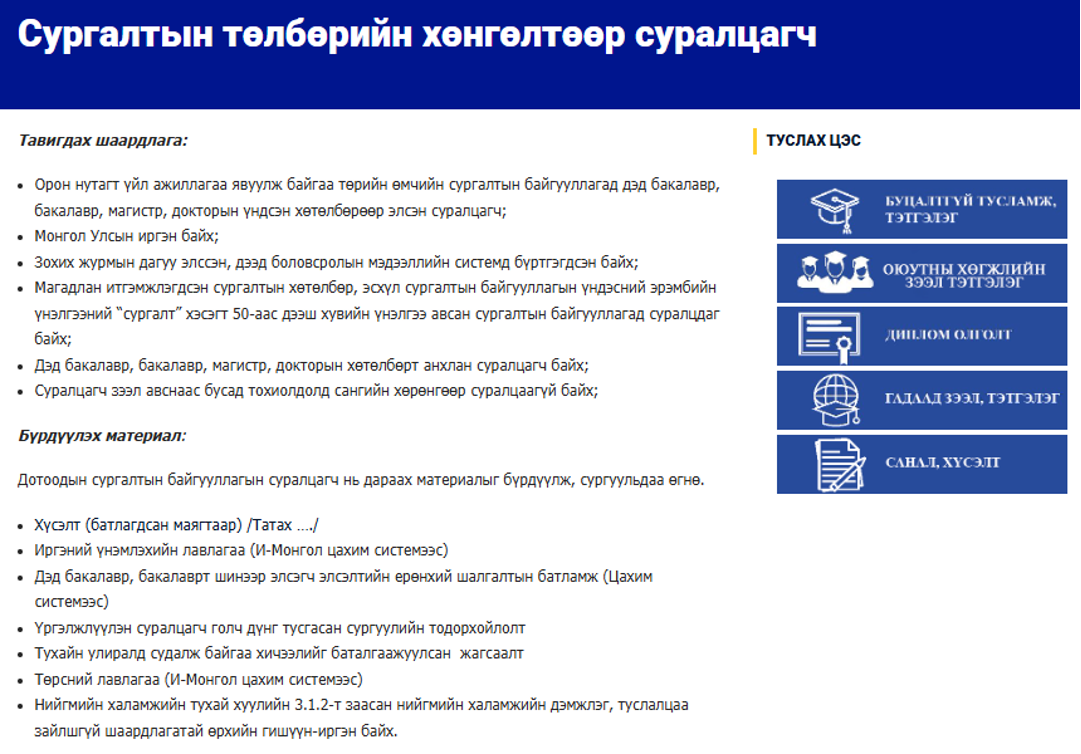 Сургалтын төлбөрийн хөнгөлтөөр суралцагч

Тавигдах шаардлага:

- Орон нутагт үйл ажиллагаа явуулж байгаа төрийн өмчийн сургалтын байгууллагад дэд бакалавр, бакалавр, магистр, докторын үндсэн хөтөлбөрөөр элсэн суралцагч;
- Монгол Улсын иргэн байх;
- Зохих журмын дагуу элссэн, дээд боловсролын мэдээллийн системд бүртгэгдсэн байх;
- Магадлан итгэмжлэгдсэн сургалтын хөтөлбөр, эсхүл сургалтын байгууллагын үндэсний эрэмбийн үнэлгээний "сургалт" хэсэгт 50-аас дээш хувийн үнэлгээ авсан сургалтын байгууллагад суралцдаг байх;
- Дэд бакалавр, бакалавр, магистр, докторын хөтөлбөрт анхлан суралцагч байх;
- Суралцагч зээл авснаас бусад тохиолдолд сангийн хөрөнгөөр суралцаагүй байх;

Бүрдүүлэх материал:

Дотоодын сургалтын байгууллагын суралцагч нь дараах материалыг бүрдүүлж, сургуульдаа өгнө.

- Хүсэлт (батлагдсан маягтаар) /Татах …./
- Иргэний үнэмлэхийн лавлагаа (И-Монгол цахим системээс)
- Дэд бакалавр, бакалаврт шинээр элсэгч элсэлтийн ерөнхий шалгалтын батламж (Цахим системээс)
- Үргэлжлүүлэн суралцагч голч дүнг тусгасан сургуулийн тодорхойлолт
- Тухайн улиралд судалж байгаа хичээлийг баталгаажуулсан жагсаалт
- Төрсний лавлагаа (И-Монгол цахим системээс)
- Нийгмийн халамжийн тухай хуулийн 3.1.2-т заасан нийгмийн халамжийн дэмжлэг, туслалцаа зайлшгүй шаардлагатай өрхийн гишүүн-иргэн байх.

ТУСЛАХ ЦЭС

БУЦАЛТГҮЙ ТУСЛАМЖ, ТЭТГЭЛЭГ

ОЮУТНЫ ХӨГЖЛИЙН ЗЭЭЛ ТЭТГЭЛЭГ

ДИПЛОМ ОЛГОЛТ

ГАДААД ЗЭЭЛ, ТЭТГЭЛЭГ

САНАЛ, ХҮСЭЛТ